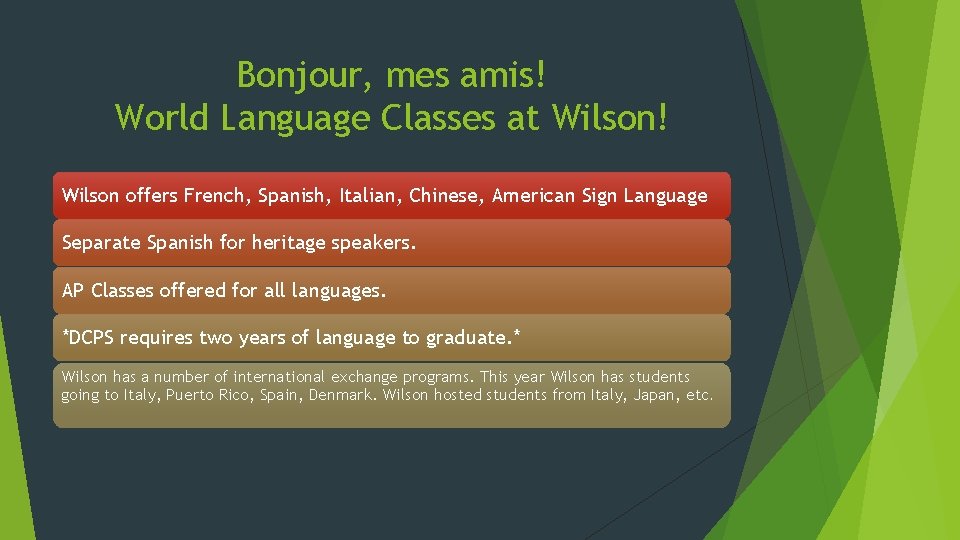 Bonjour, mes amis!
World Language Classes at Wilson!

Wilson offers French, Spanish, Italian, Chinese, American Sign Language

Separate Spanish for heritage speakers.

AP Classes offered for all languages.

*DCPS requires two years of language to graduate.*

Wilson has a number of international exchange programs. This year Wilson has students going to Italy, Puerto Rico, Spain, Denmark. Wilson hosted students from Italy, Japan, etc.